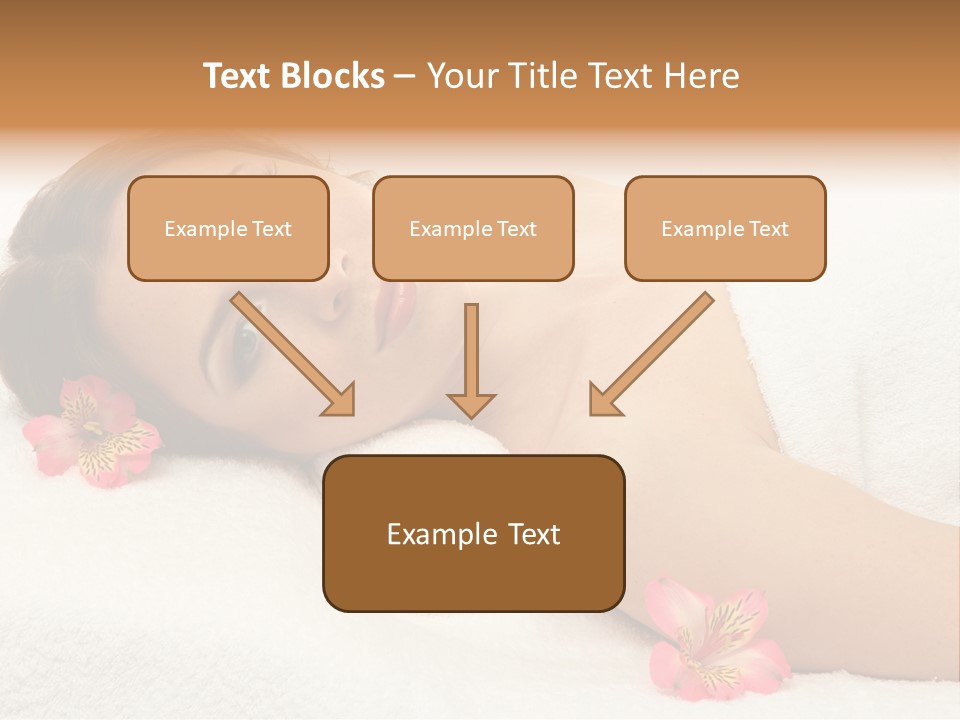 Text Blocks – Your Title Text Here

Example Text

Example Text

Example Text

Example Text